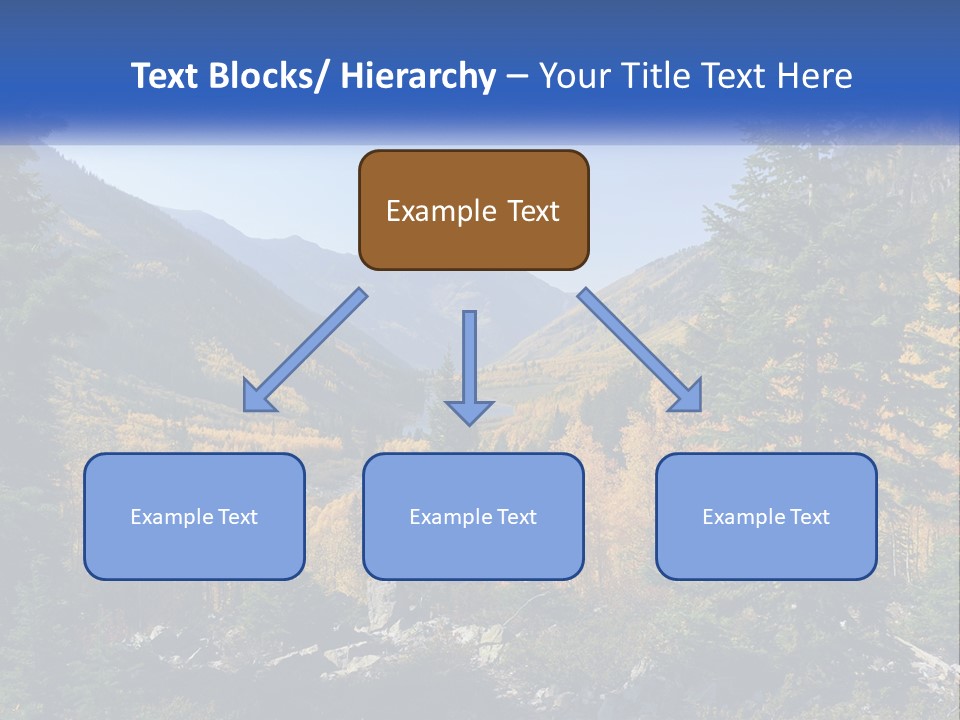 Text Blocks/ Hierarchy – Your Title Text Here

Example Text

Example Text

Example Text

Example Text